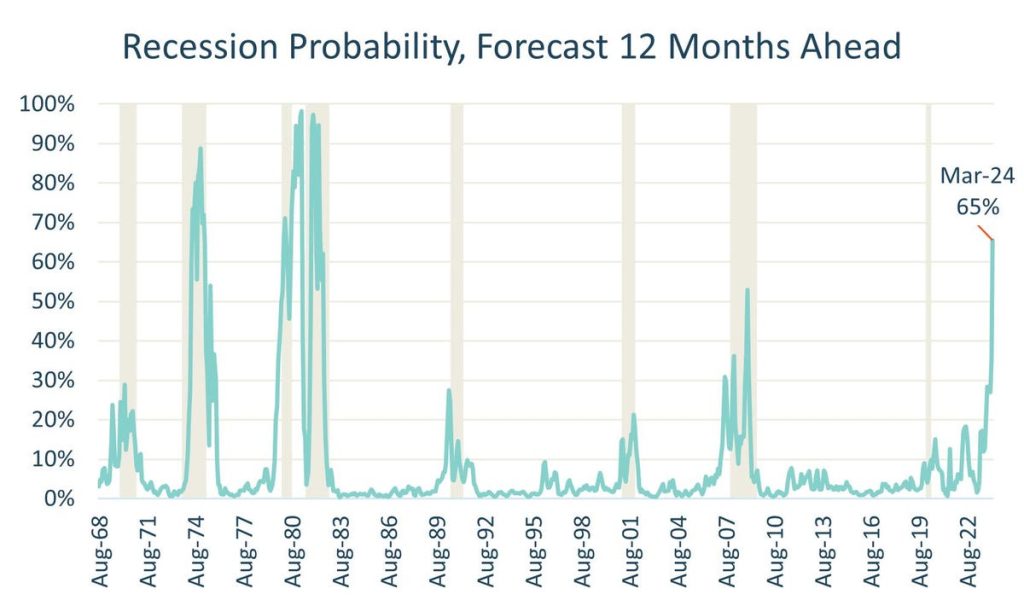 Recession Probability, Forecast 12 Months Ahead

100%
90%
80%
70%
60%
50%
40%
30%
20%
10%
0%

Mar-24
65%

Aug-68
Aug-71
Aug-74
Aug-77
Aug-80
Aug-83
Aug-86
Aug-89
Aug-92
Aug-95
Aug-98
Aug-01
Aug-04
Aug-07
Aug-10
Aug-13
Aug-16
Aug-19
Aug-22